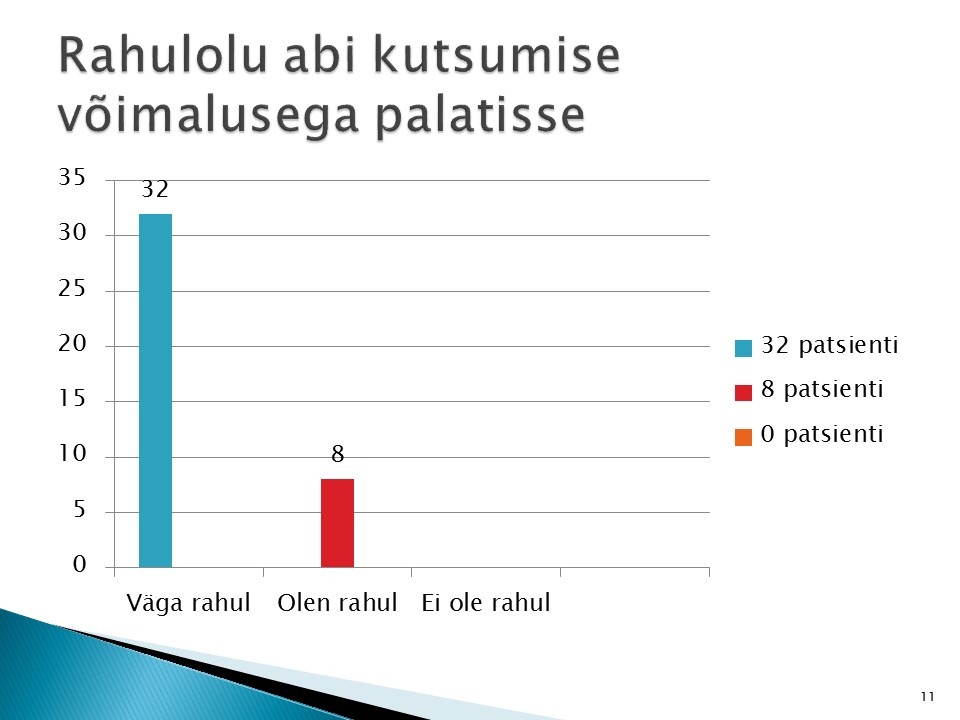 Rahulolu abi kutsumise võimalusega palatisse

35
30
25
20
15
10
5
0

32
8

Väga rahul
Olen rahul
Ei ole rahul

32 patsienti
8 patsienti
0 patsienti

11